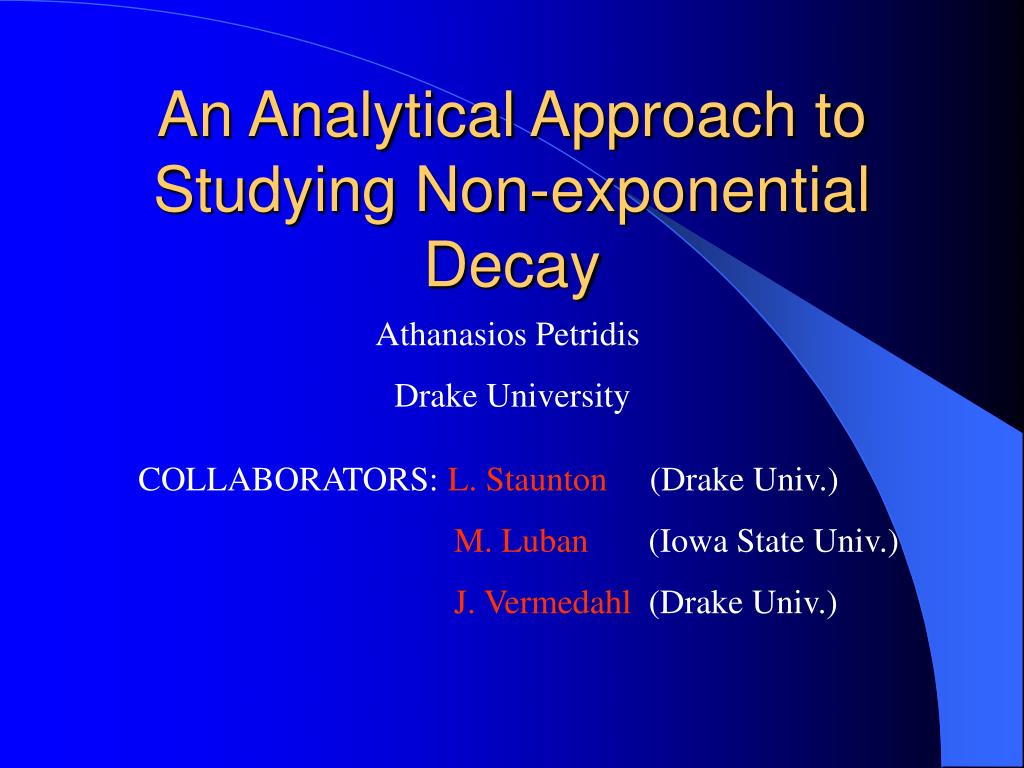 An Analytical Approach to Studying Non-exponential Decay

Athanasios Petridis

Drake University

COLLABORATORS: L. Staunton (Drake Univ.)

M. Luban (Iowa State Univ.)

J. Vermedahl (Drake Univ.)